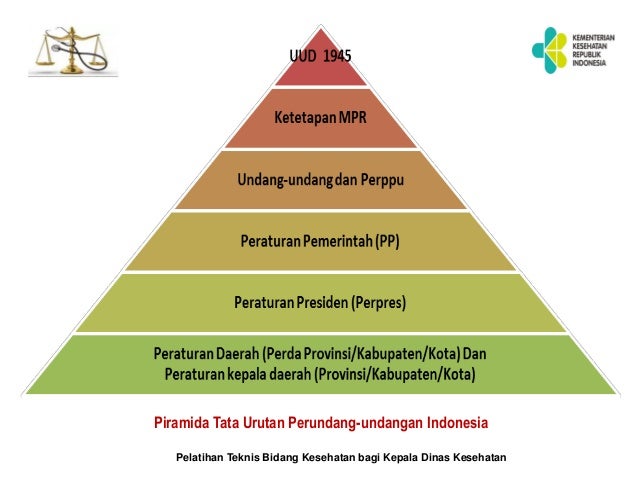 KEMENTERIAN KESEHATAN REPUBLIK INDONESIA

UUD 1945

Ketetapan MPR

Undang-undang dan Perppu

Peraturan Pemerintah (PP)

Peraturan Presiden (Perpres)

Peraturan Daerah (Perda Provinsi/Kabupaten/Kota) Dan Peraturan kepala daerah (Provinsi/Kabupaten/Kota)

Piramida Tata Urutan Perundang-undangan Indonesia

Pelatihan Teknis Bidang Kesehatan bagi Kepala Dinas Kesehatan